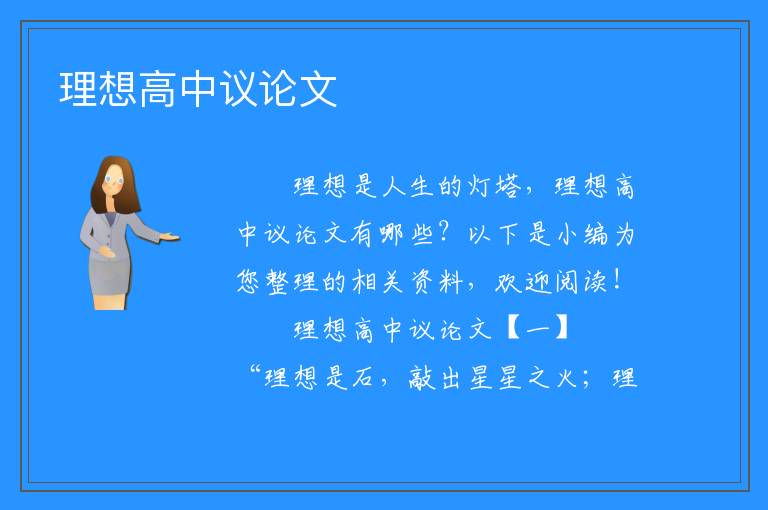 理想高中议论文

理想是人生的灯塔，理想高中议论文有哪些？以下是小编为您整理的相关资料，欢迎阅读！

理想高中议论文【一】

“理想是石，敲出星星之火；理